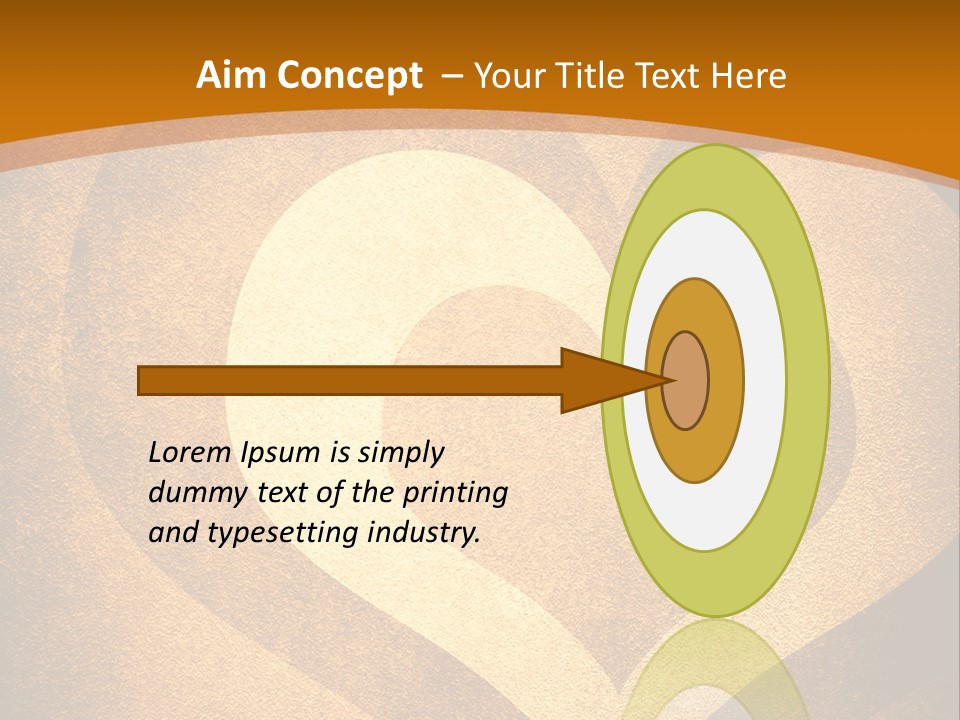 Aim Concept – Your Title Text Here

Lorem Ipsum is simply dummy text of the printing and typesetting industry.